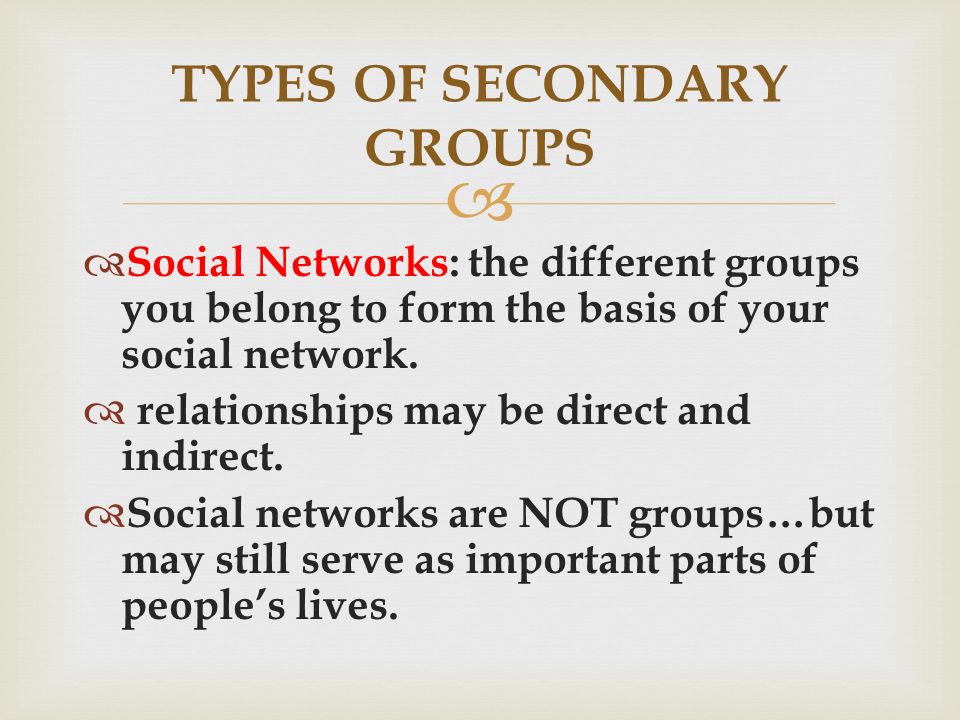 TYPES OF SECONDARY GROUPS

Social Networks: the different groups you belong to form the basis of your social network.

relationships may be direct and indirect.

Social networks are NOT groups…but may still serve as important parts of people's lives.